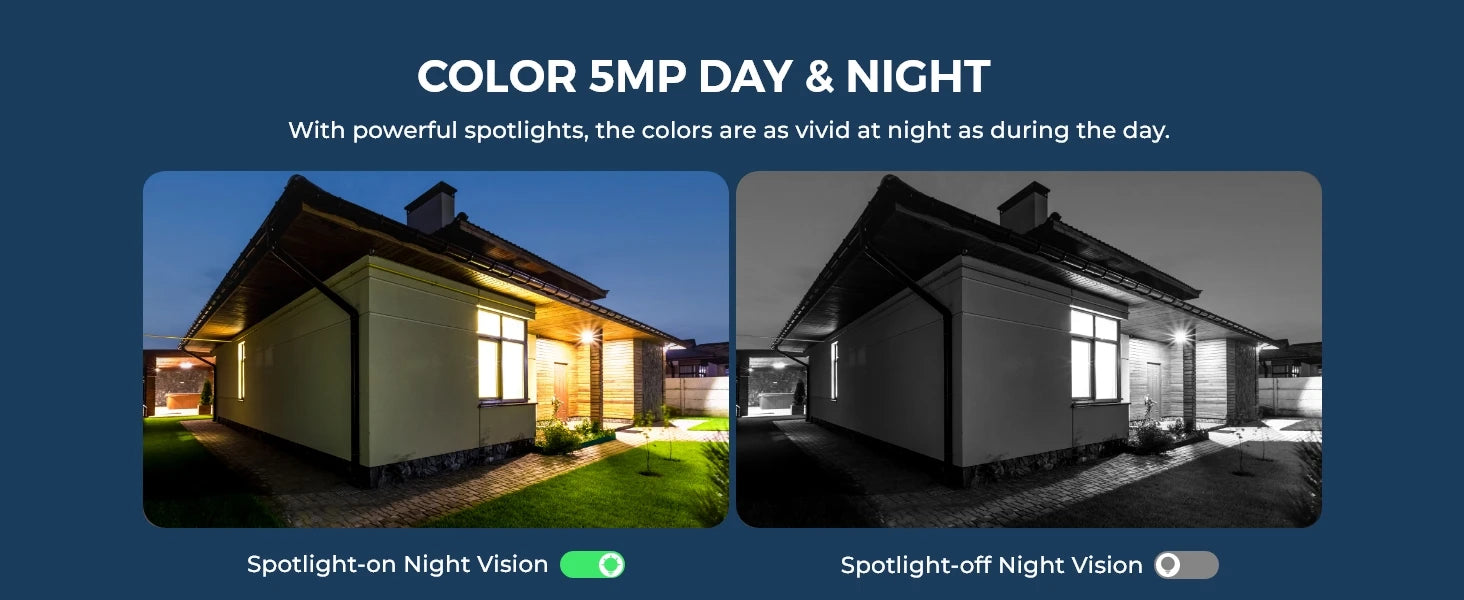 COLOR 5MP DAY & NIGHT

With powerful spotlights, the colors are as vivid at night as during the day.

Spotlight-on Night Vision

Spotlight-off Night Vision